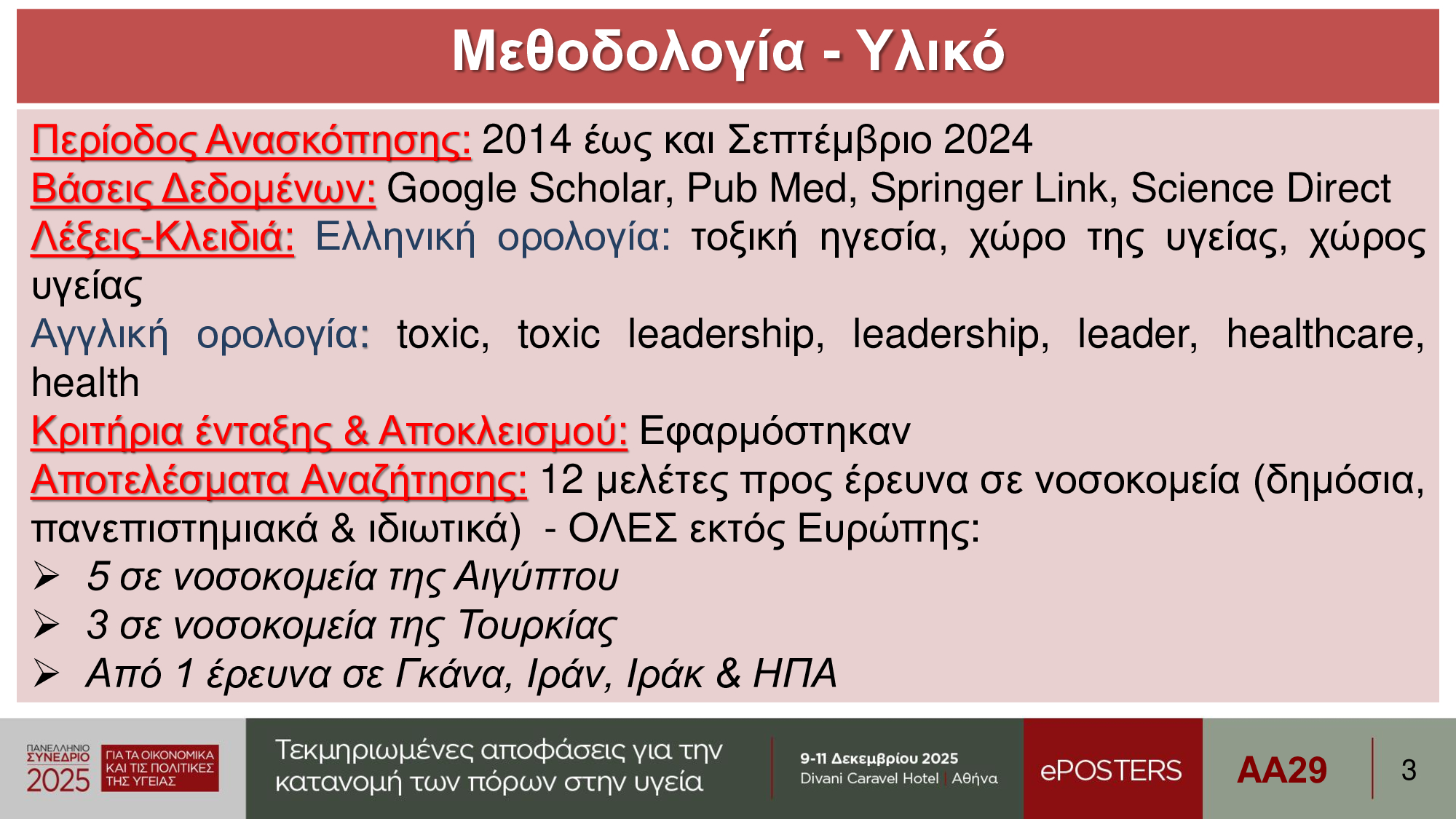 Μεθοδολογία - Υλικό

Περίοδος Ανασκόπησης: 2014 έως και Σεπτέμβριο 2024
Βάσεις Δεδομένων: Google Scholar, Pub Med, Springer Link, Science Direct
Λέξεις-Κλειδιά: Ελληνική ορολογία: τοξική ηγεσία, χώρο της υγείας, χώρος υγείας
Αγγλική ορολογία: toxic, toxic leadership, leadership, leader, healthcare, health
Κριτήρια ένταξης & Αποκλεισμού: Εφαρμόστηκαν
Αποτελέσματα Αναζήτησης: 12 μελέτες προς έρευνα σε νοσοκομεία (δημόσια, πανεπιστημιακά & ιδιωτικά) - ΟΛΕΣ εκτός Ευρώπης:
➢ 5 σε νοσοκομεία της Αιγύπτου
➢ 3 σε νοσοκομεία της Τουρκίας
➢ Από 1 έρευνα σε Γκάνα, Ιράν, Ιράκ & ΗΠΑ

ΠΑΝΕΛΛΗΝΙΟ ΣΥΝΕΔΡΙΟ 2025 ΓΙΑ ΤΑ ΟΙΚΟΝΟΜΙΚΑ ΚΑΙ ΤΙΣ ΠΟΛΙΤΙΚΕΣ ΤΗΣ ΥΓΕΙΑΣ
Τεκμηριωμένες αποφάσεις για την κατανομή των πόρων στην υγεία
9-11 Δεκεμβρίου 2025 Divani Caravel Hotel | Αθήνα
ePOSTERS
AA29
3